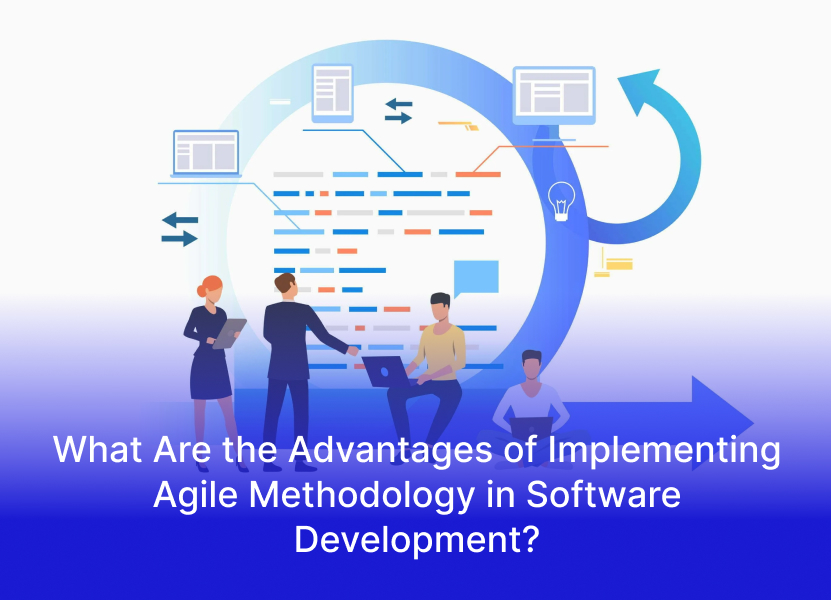 What Are the Advantages of Implementing Agile Methodology in Software Development?